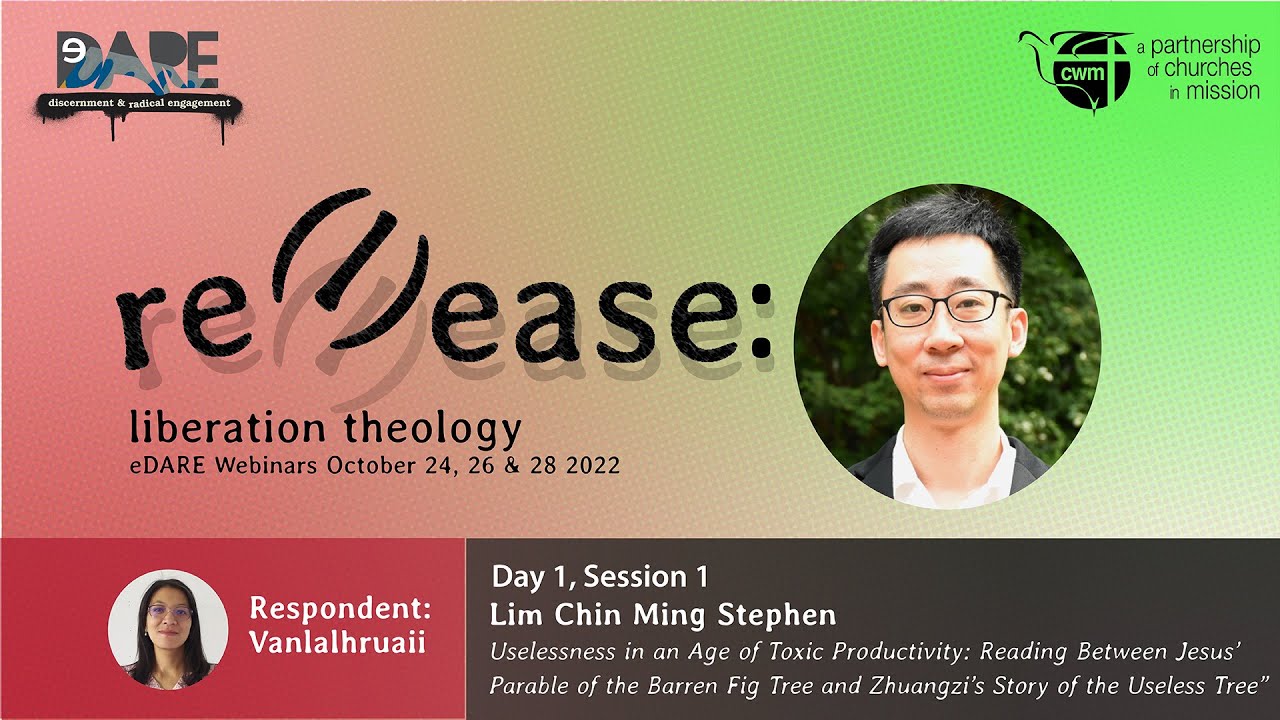 eDARE
discernment & radical engagement

cwm
a partnership of churches in mission

re//ease:
liberation theology
eDARE Webinars October 24, 26 & 28 2022

Respondent: Vanlalhruaii

Day 1, Session 1
Lim Chin Ming Stephen
Uselessness in an Age of Toxic Productivity: Reading Between Jesus' Parable of the Barren Fig Tree and Zhuangzi's Story of the Useless Tree"